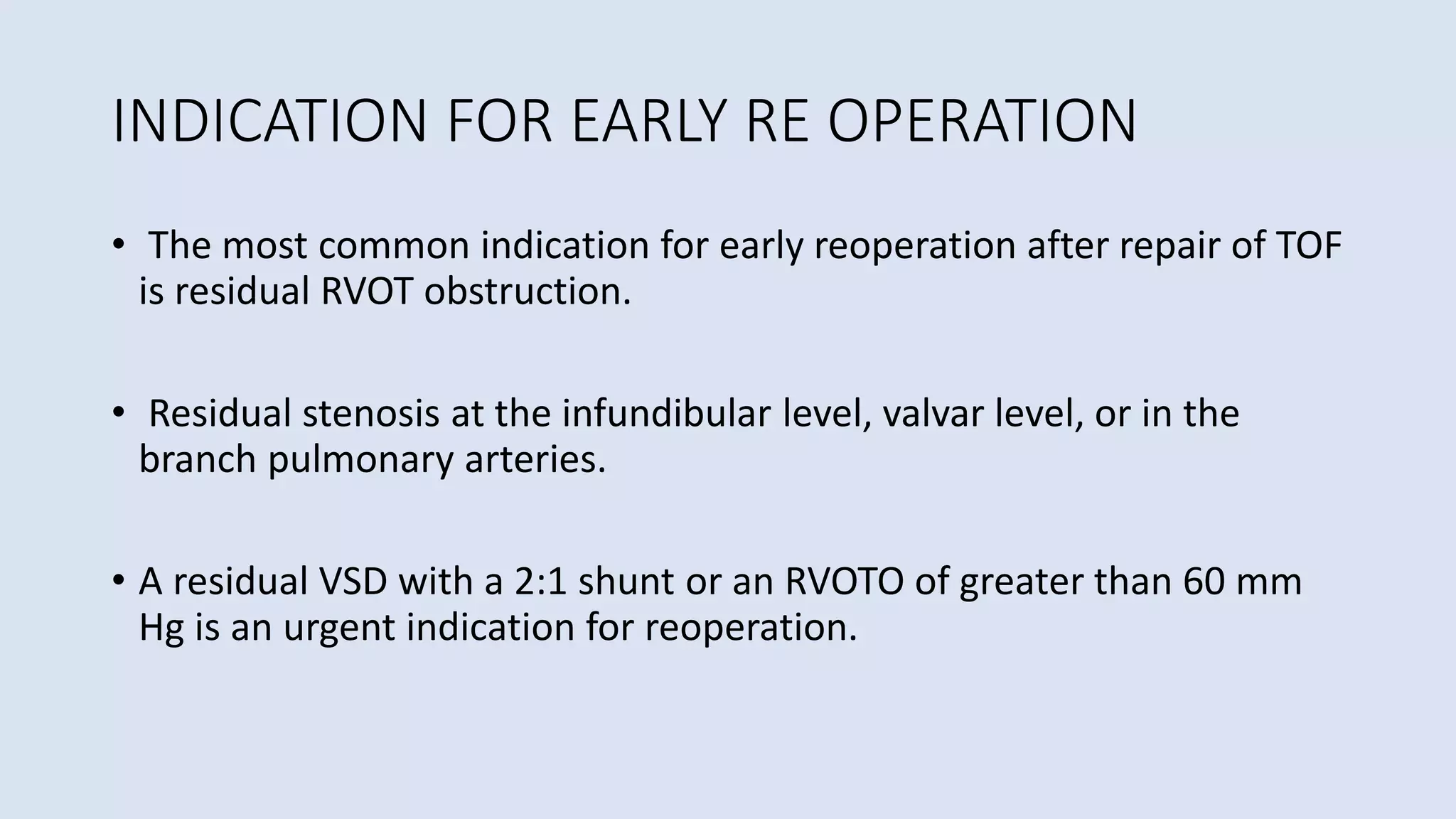 INDICATION FOR EARLY RE OPERATION

• The most common indication for early reoperation after repair of TOF is residual RVOT obstruction.

• Residual stenosis at the infundibular level, valvar level, or in the branch pulmonary arteries.

• A residual VSD with a 2:1 shunt or an RVOTO of greater than 60 mm Hg is an urgent indication for reoperation.